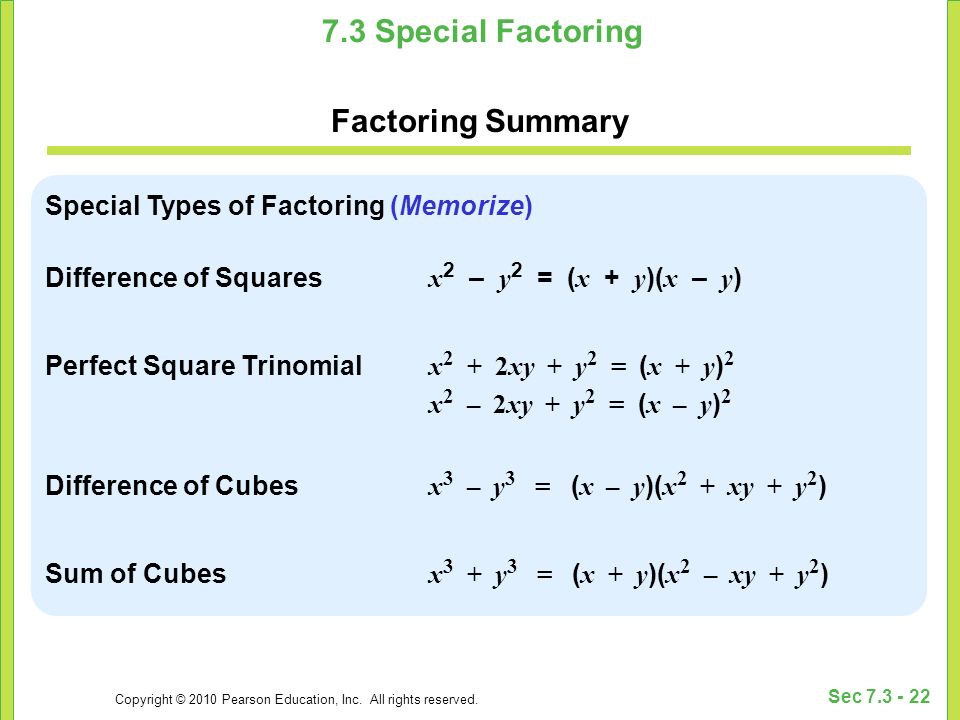 7.3 Special Factoring

Factoring Summary

Special Types of Factoring (Memorize)

Difference of Squares $x^2 - y^2 = (x + y)(x - y)$

Perfect Square Trinomial $x^2 + 2xy + y^2 = (x + y)^2$
$x^2 - 2xy + y^2 = (x - y)^2$

Difference of Cubes $x^3 - y^3 = (x - y)(x^2 + xy + y^2)$

Sum of Cubes $x^3 + y^3 = (x + y)(x^2 - xy + y^2)$

Copyright © 2010 Pearson Education, Inc. All rights reserved.

Sec 7.3 - 22